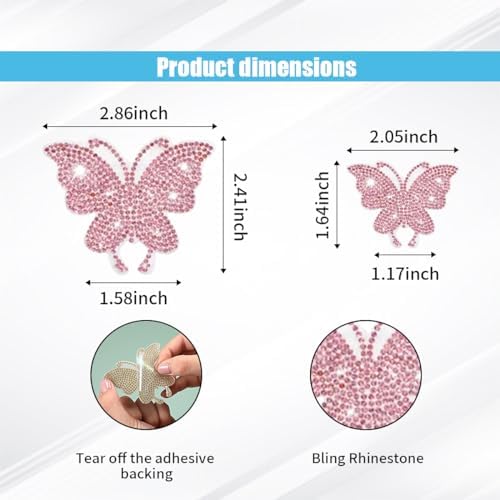 Product dimensions

2.86inch

2.41inch

1.58inch

2.05inch

1.64inch

1.17inch

Tear off the adhesive backing

Bling Rhinestone